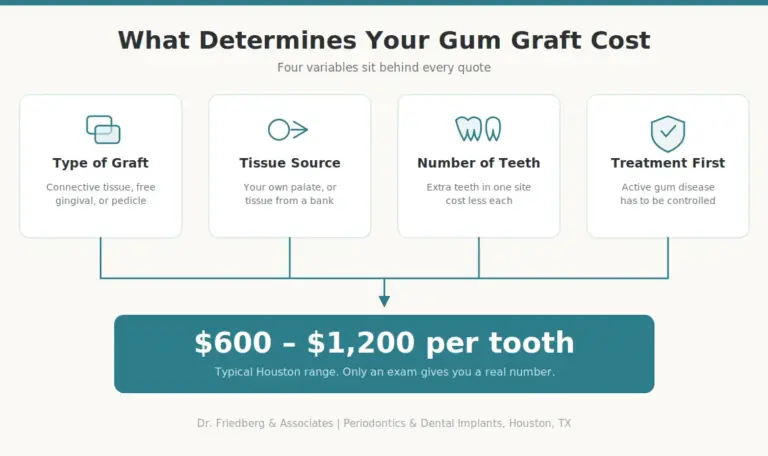 What Determines Your Gum Graft Cost

Four variables sit behind every quote

Type of Graft

Connective tissue, free gingival, or pedicle

Tissue Source

Your own palate, or tissue from a bank

Number of Teeth

Extra teeth in one site cost less each

Treatment First

Active gum disease has to be controlled

\$600 – \$1,200 per tooth

Typical Houston range. Only an exam gives you a real number.

Dr. Friedberg & Associates | Periodontics & Dental Implants, Houston, TX